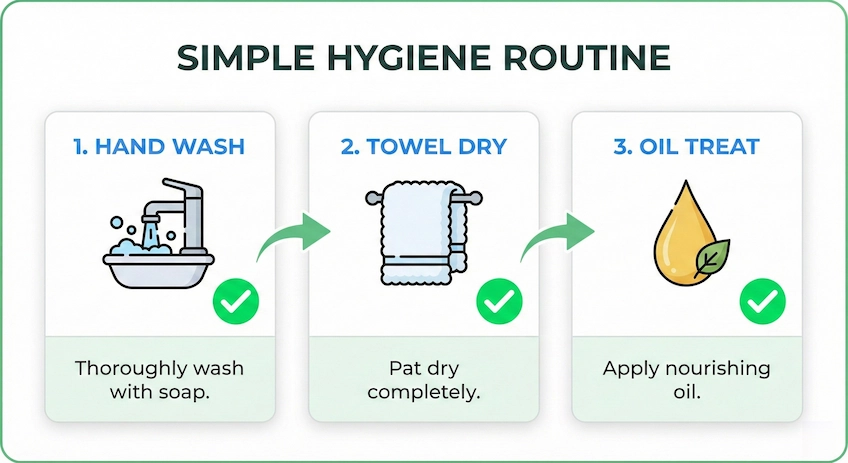 SIMPLE HYGIENE ROUTINE

1. HAND WASH

Thoroughly wash with soap.

2. TOWEL DRY

Pat dry completely.

3. OIL TREAT

Apply nourishing oil.